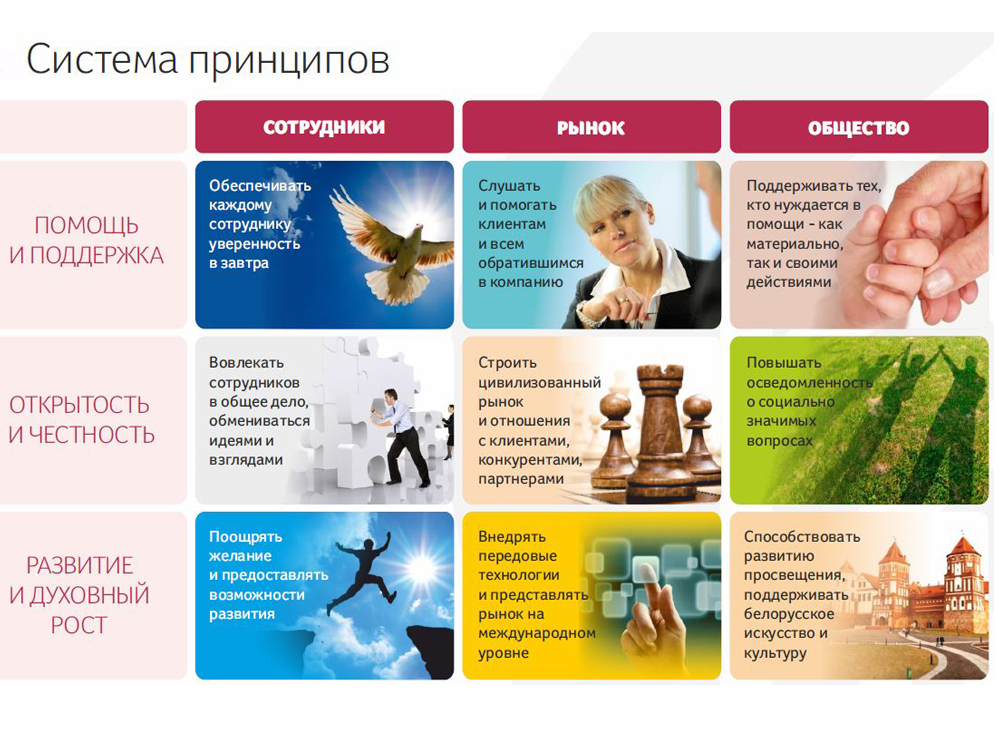 Система принципов

| | СОТРУДНИКИ | РЫНОК | ОБЩЕСТВО |
|---|---|---|---|
| ПОМОЩЬ И ПОДДЕРЖКА | Обеспечивать каждому сотруднику уверенность в завтра | Слушать и помогать клиентам и всем обратившимся в компанию | Поддерживать тех, кто нуждается в помощи - как материально, так и своими действиями |
| ОТКРЫТОСТЬ И ЧЕСТНОСТЬ | Вовлекать сотрудников в общее дело, обмениваться идеями и взглядами | Строить цивилизованный рынок и отношения с клиентами, конкурентами, партнерами | Повышать осведомленность о социально значимых вопросах |
| РАЗВИТИЕ И ДУХОВНЫЙ РОСТ | Поощрять желание и предоставлять возможности развития | Внедрять передовые технологии и представлять рынок на международном уровне | Способствовать развитию просвещения, поддерживать белорусское искусство и культуру |